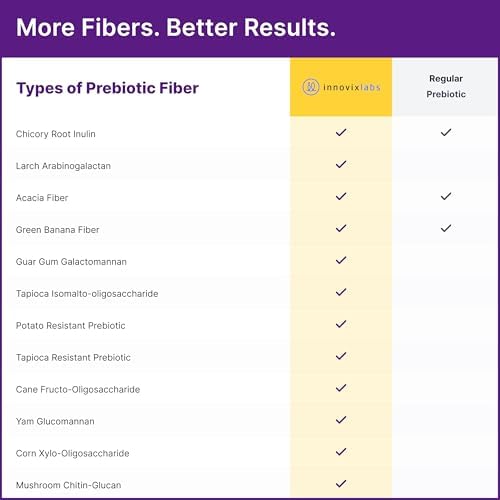 More Fibers. Better Results.

| Types of Prebiotic Fiber | innovixlabs | Regular Prebiotic |
|---|---|---|
| Chicory Root Inulin | ✓ | ✓ |
| Larch Arabinogalactan | ✓ | |
| Acacia Fiber | ✓ | ✓ |
| Green Banana Fiber | ✓ | ✓ |
| Guar Gum Galactomannan | ✓ | |
| Tapioca Isomalto-oligosaccharide | ✓ | |
| Potato Resistant Prebiotic | ✓ | |
| Tapioca Resistant Prebiotic | ✓ | |
| Cane Fructo-Oligosaccharide | ✓ | |
| Yam Glucomannan | ✓ | |
| Corn Xylo-Oligosaccharide | ✓ | |
| Mushroom Chitin-Glucan | ✓ | |